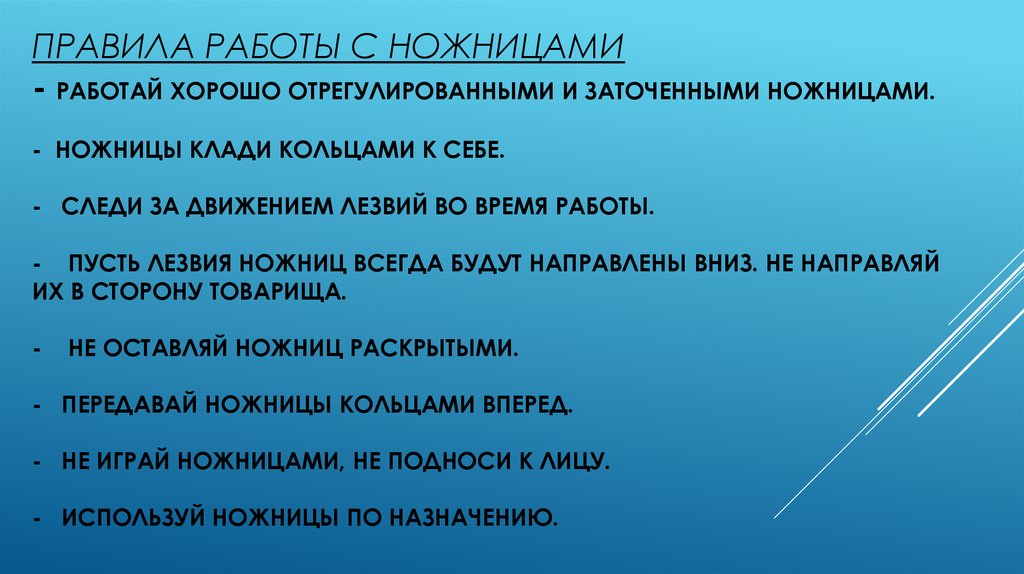 ПРАВИЛА РАБОТЫ С НОЖНИЦАМИ

- РАБОТАЙ ХОРОШО ОТРЕГУЛИРОВАННЫМИ И ЗАТОЧЕННЫМИ НОЖНИЦАМИ.

- НОЖНИЦЫ КЛАДИ КОЛЬЦАМИ К СЕБЕ.

- СЛЕДИ ЗА ДВИЖЕНИЕМ ЛЕЗВИЙ ВО ВРЕМЯ РАБОТЫ.

- ПУСТЬ ЛЕЗВИЯ НОЖНИЦ ВСЕГДА БУДУТ НАПРАВЛЕНЫ ВНИЗ. НЕ НАПРАВЛЯЙ ИХ В СТОРОНУ ТОВАРИЩА.

- НЕ ОСТАВЛЯЙ НОЖНИЦ РАСКРЫТЫМИ.

- ПЕРЕДАВАЙ НОЖНИЦЫ КОЛЬЦАМИ ВПЕРЕД.

- НЕ ИГРАЙ НОЖНИЦАМИ, НЕ ПОДНОСИ К ЛИЦУ.

- ИСПОЛЬЗУЙ НОЖНИЦЫ ПО НАЗНАЧЕНИЮ.